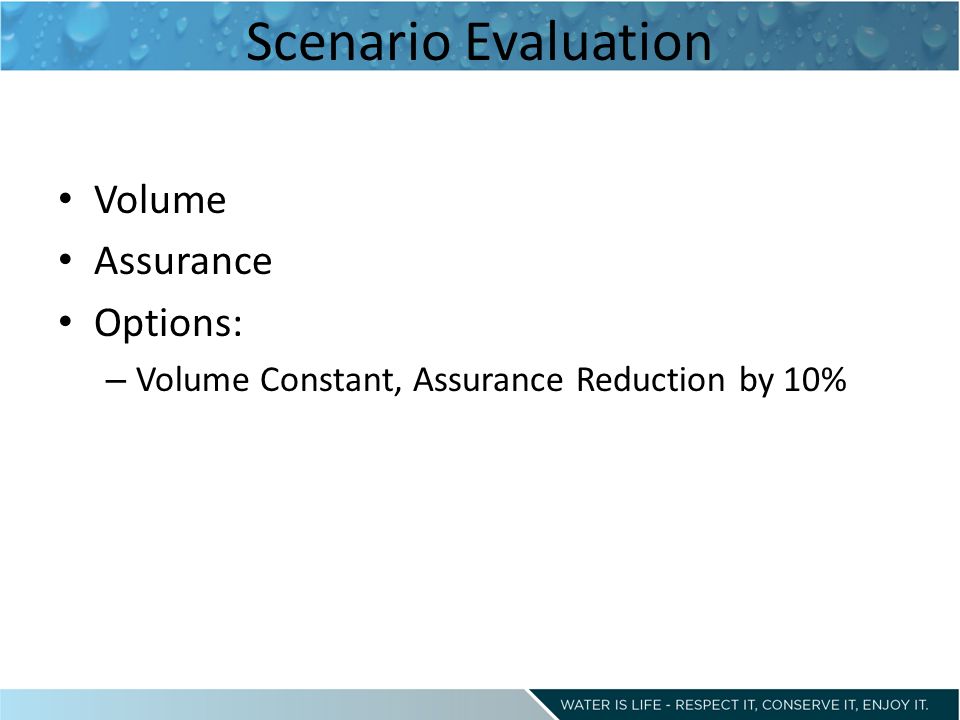 Scenario Evaluation

• Volume
• Assurance
• Options:
– Volume Constant, Assurance Reduction by 10%

WATER IS LIFE - RESPECT IT, CONSERVE IT, ENJOY IT.